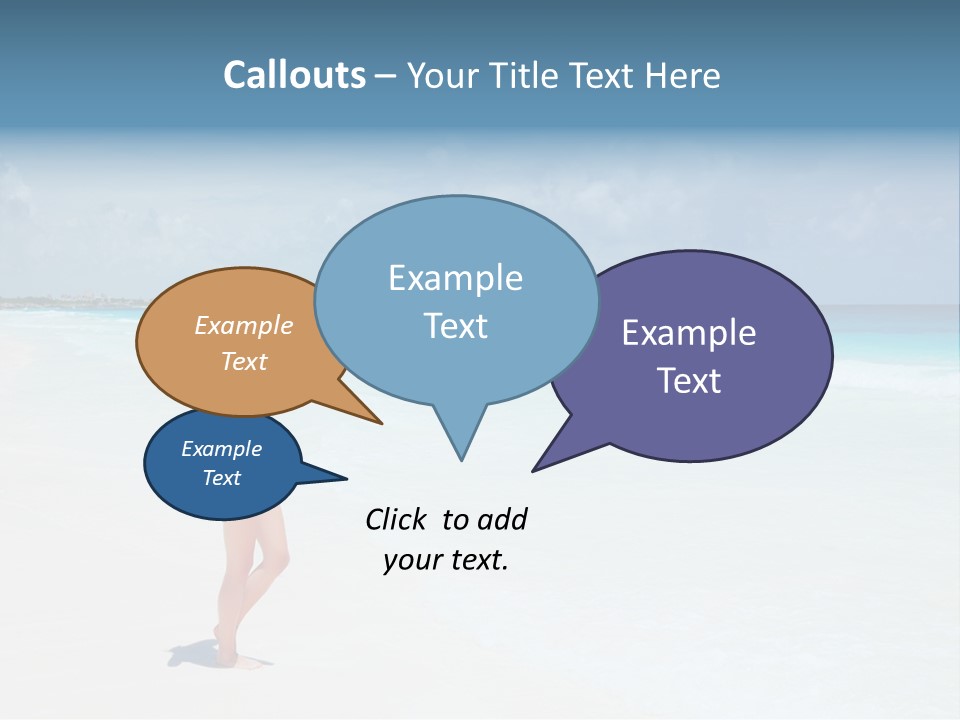 Callouts – Your Title Text Here

Example Text

Example Text

Example Text

Example Text

Click to add your text.